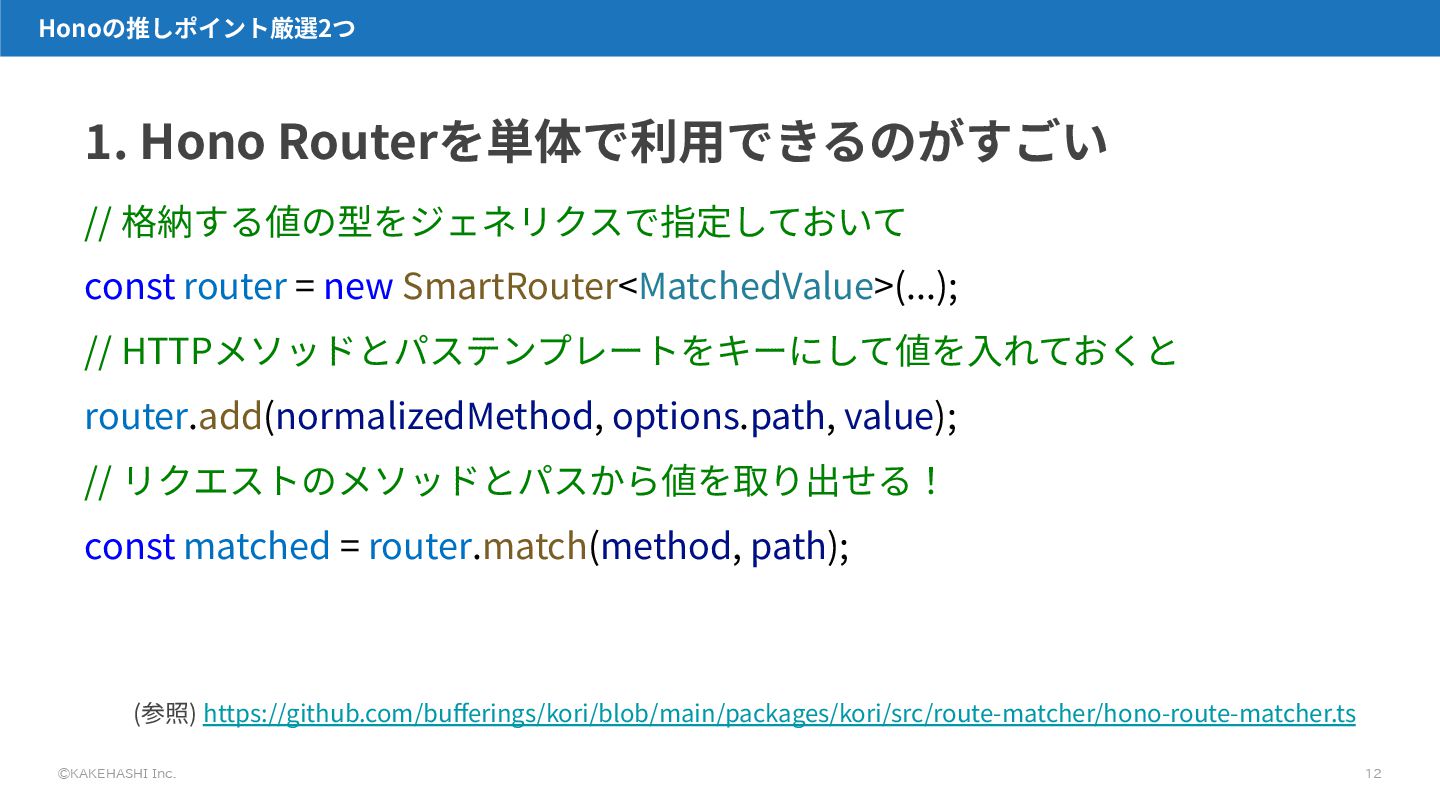 Honoの推しポイント厳選2つ

1. Hono Routerを単体で利用できるのがすごい

// 格納する値の型をジェネリクスで指定しておいて

const router = new SmartRouter<MatchedValue>(...);

// HTTPメソッドとパステンプレートをキーにして値を入れておくと

router.add(normalizedMethod, options.path, value);

// リクエストのメソッドとパスから値を取り出せる！

const matched = router.match(method, path);

(参照) https://github.com/bufferings/kori/blob/main/packages/kori/src/route-matcher/hono-route-matcher.ts

©KAKEHASHI Inc.

12